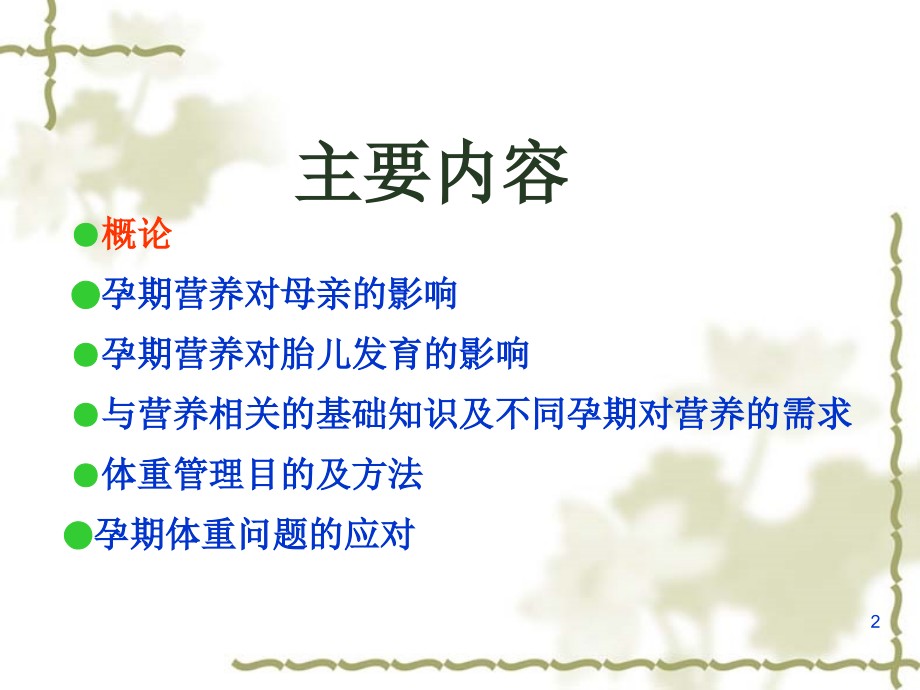 主要内容

●概论

●孕期营养对母亲的影响

●孕期营养对胎儿发育的影响

●与营养相关的基础知识及不同孕期对营养的需求

●体重管理目的及方法

●孕期体重问题的应对

2